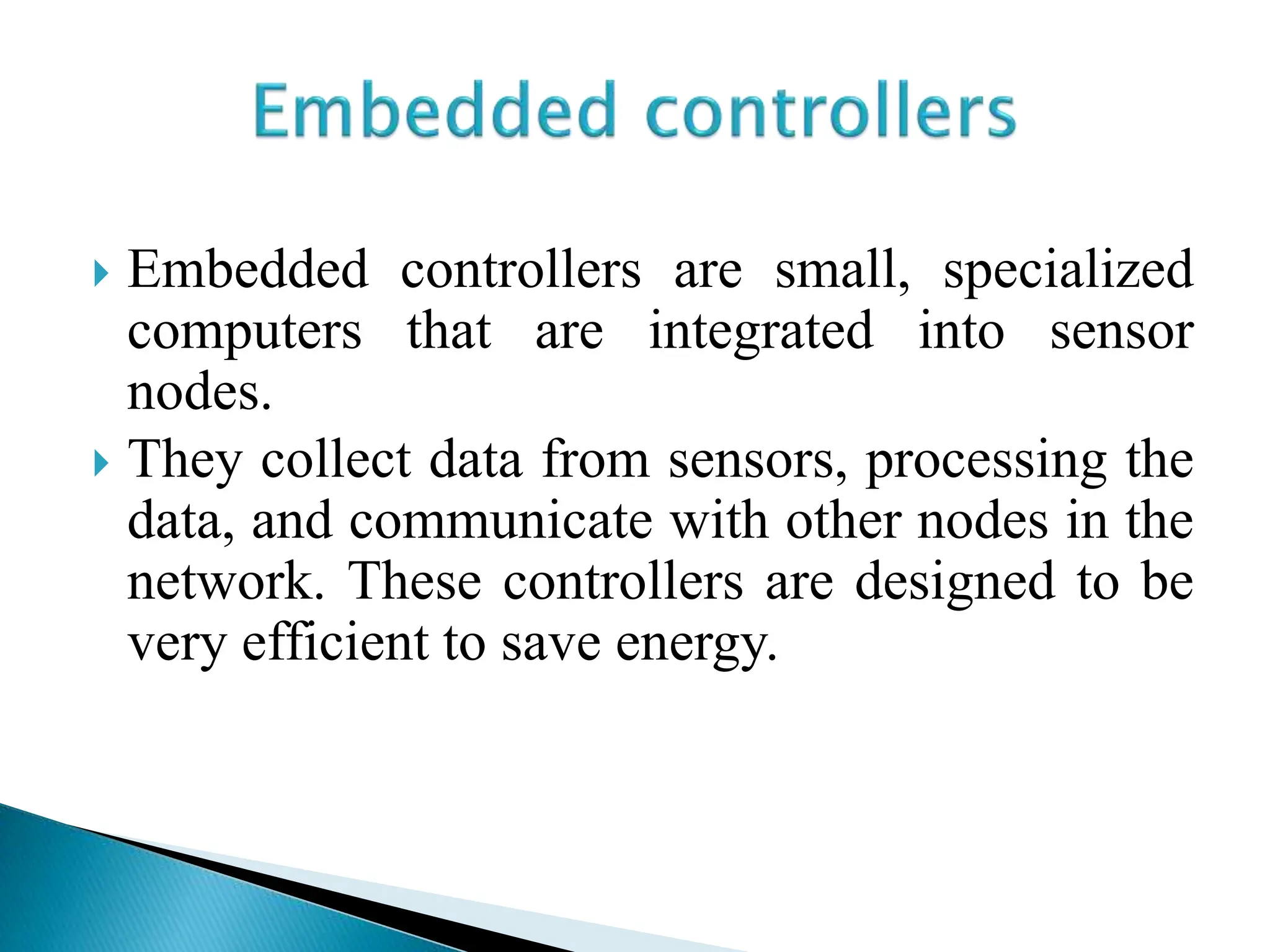 Embedded controllers

Embedded controllers are small, specialized computers that are integrated into sensor nodes.

They collect data from sensors, processing the data, and communicate with other nodes in the network. These controllers are designed to be very efficient to save energy.